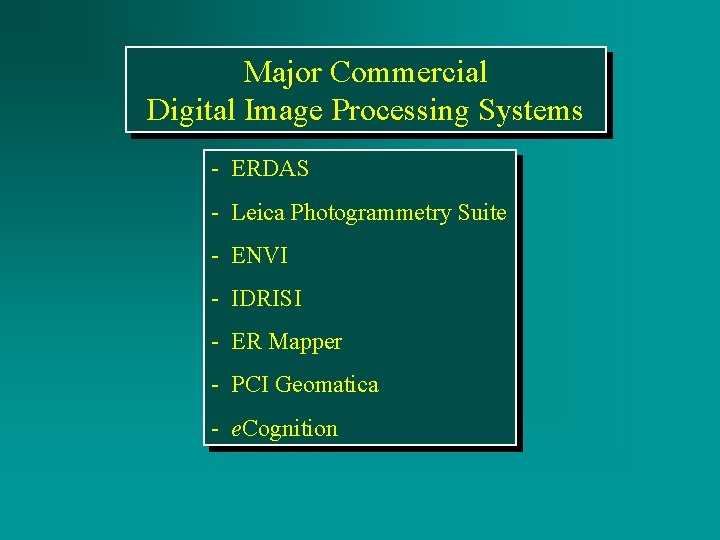 Major Commercial
Digital Image Processing Systems

- ERDAS
- Leica Photogrammetry Suite
- ENVI
- IDRISI
- ER Mapper
- PCI Geomatica
- eCognition